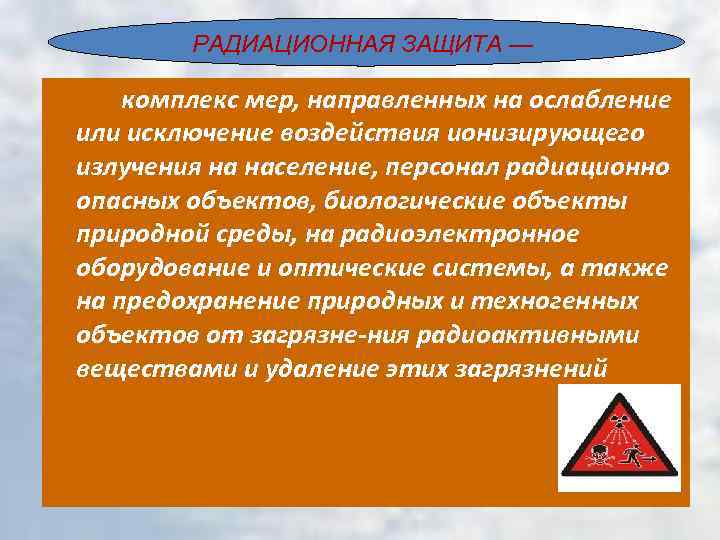 РАДИАЦИОННАЯ ЗАЩИТА —

комплекс мер, направленных на ослабление или исключение воздействия ионизирующего излучения на население, персонал радиационно опасных объектов, биологические объекты природной среды, на радиоэлектронное оборудование и оптические системы, а также на предохранение природных и техногенных объектов от загрязне-ния радиоактивными веществами и удаление этих загрязнений